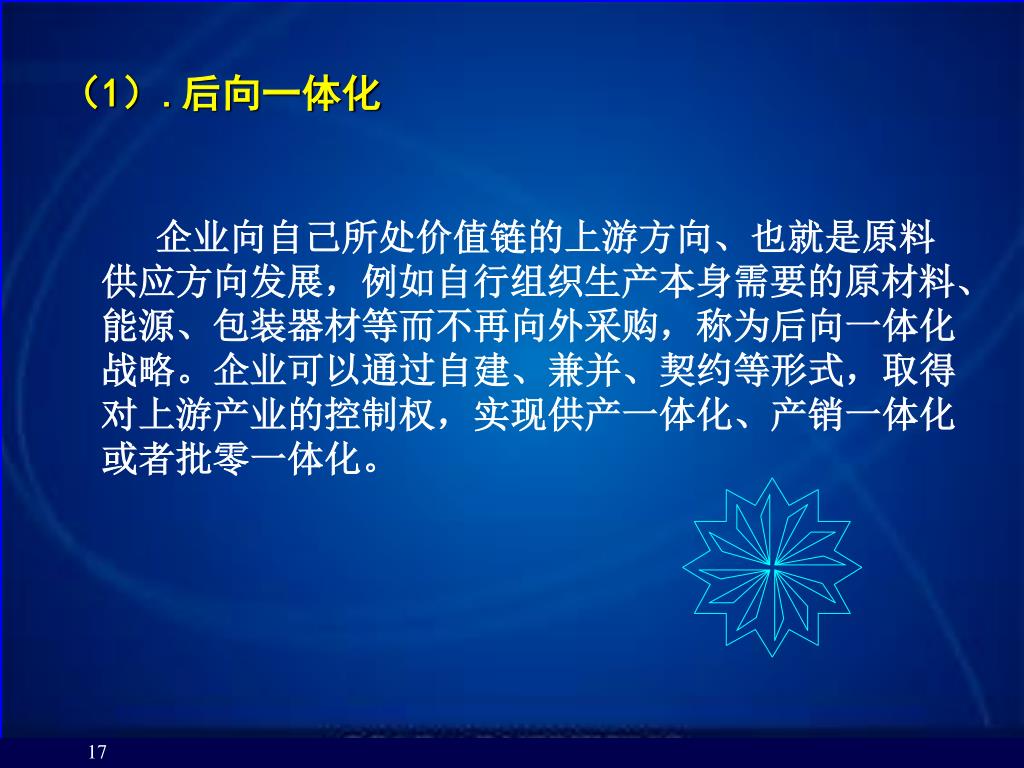 （1）. 后向一体化

企业向自己所处价值链的上游方向、也就是原料供应方向发展，例如自行组织生产本身需要的原材料、能源、包装器材等而不再向外采购，称为后向一体化战略。企业可以通过自建、兼并、契约等形式，取得对上游产业的控制权，实现供产一体化、产销一体化或者批零一体化。

17